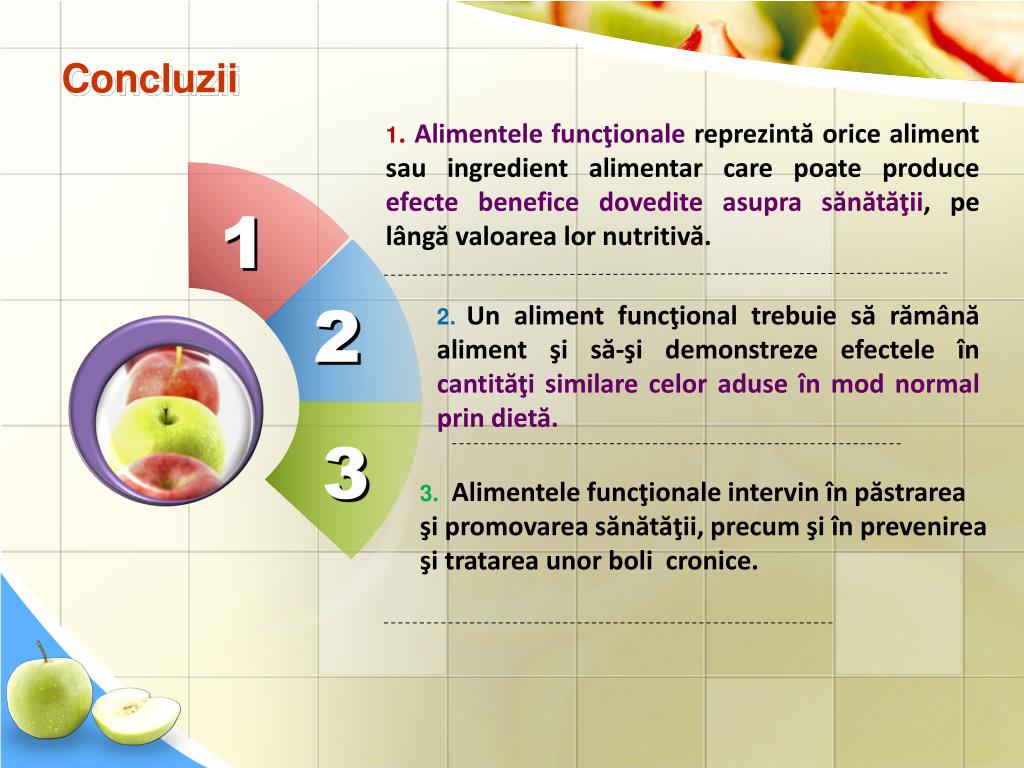 Concluzii

1

2

3

1. Alimentele funcţionale reprezintă orice aliment sau ingredient alimentar care poate produce efecte benefice dovedite asupra sănătăţii, pe lângă valoarea lor nutritivă.

2. Un aliment funcţional trebuie să rămână aliment şi să-şi demonstreze efectele în cantităţi similare celor aduse în mod normal prin dietă.

3. Alimentele funcţionale intervin în păstrarea şi promovarea sănătăţii, precum şi în prevenirea şi tratarea unor boli cronice.